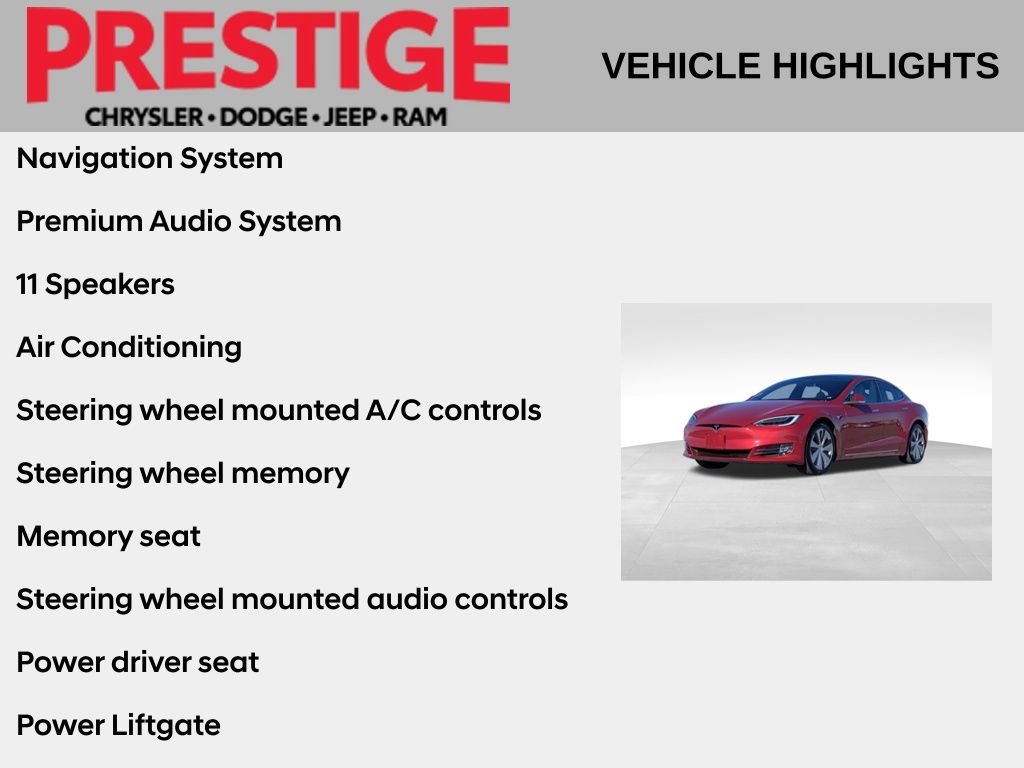 PRESTIGE
CHRYSLER • DODGE • JEEP • RAM

VEHICLE HIGHLIGHTS

Navigation System

Premium Audio System

11 Speakers

Air Conditioning

Steering wheel mounted A/C controls

Steering wheel memory

Memory seat

Steering wheel mounted audio controls

Power driver seat

Power Liftgate